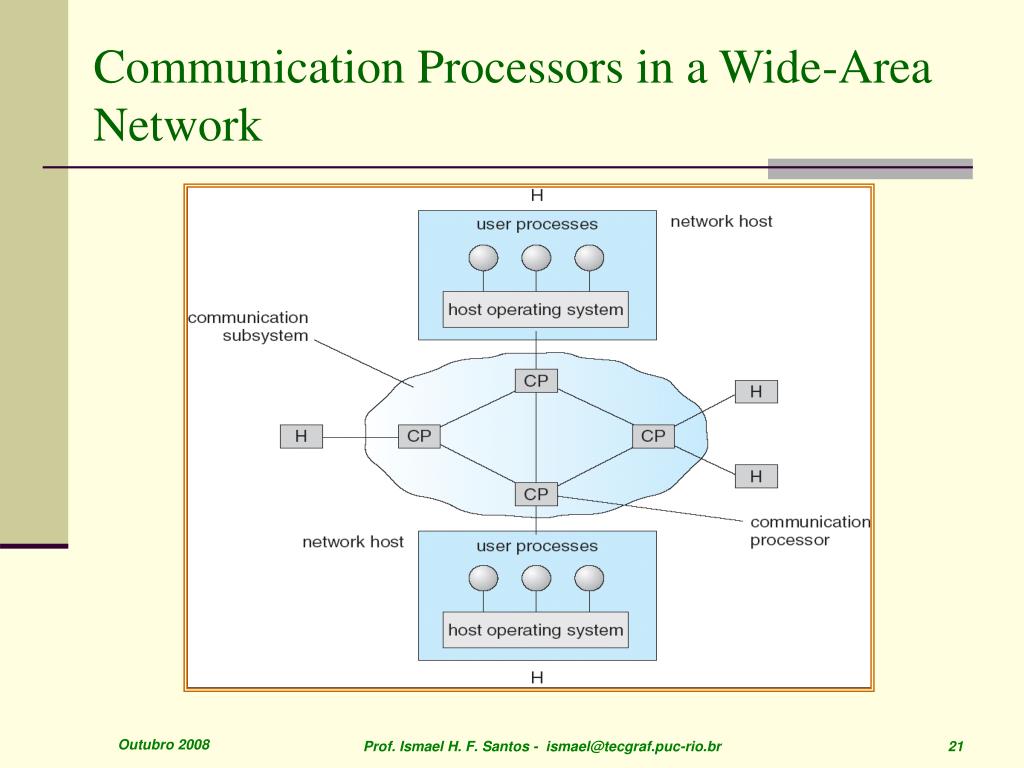 Communication Processors in a Wide-Area Network

H

user processes

network host

host operating system

communication subsystem

CP

H

H

CP

CP

H

CP

communication processor

network host

user processes

host operating system

H

Outubro 2008

Prof. Ismael H. F. Santos - ismael@tecgraf.puc-rio.br

21